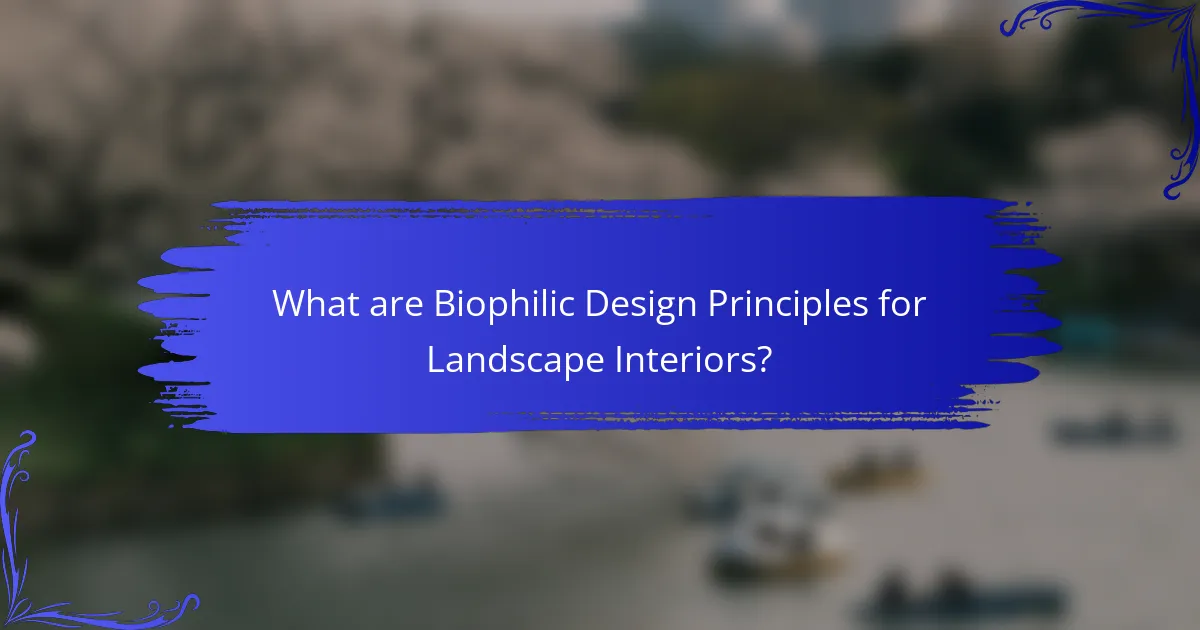 What are Biophilic Design Principles for Landscape Interiors?